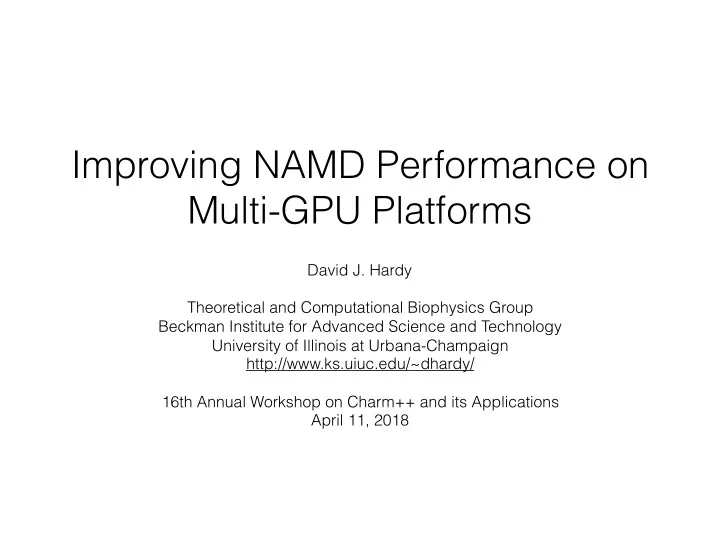 Improving NAMD Performance on Multi-GPU Platforms

David J. Hardy

Theoretical and Computational Biophysics Group
Beckman Institute for Advanced Science and Technology
University of Illinois at Urbana-Champaign
http://www.ks.uiuc.edu/~dhardy/

16th Annual Workshop on Charm++ and its Applications
April 11, 2018